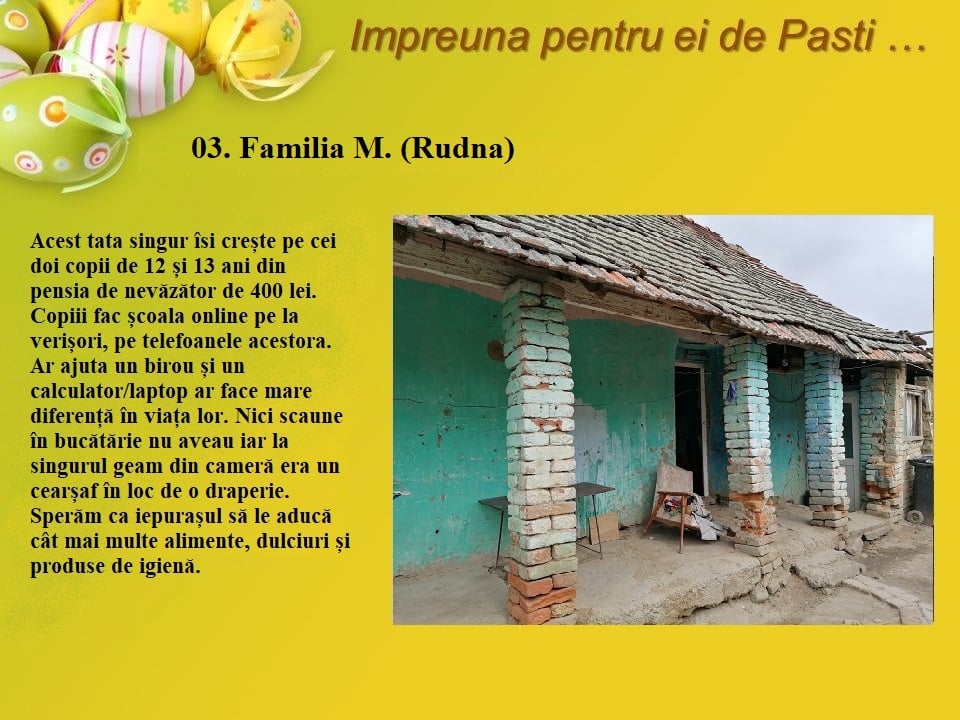 Impreuna pentru ei de Pasti …

03. Familia M. (Rudna)

Acest tata singur își crește pe cei doi copii de 12 și 13 ani din pensia de nevăzător de 400 lei. Copiii fac școala online pe la verișori, pe telefoanele acestora. Ar ajuta un birou și un calculator/laptop ar face mare diferență în viața lor. Nici scaune în bucătărie nu aveau iar la singurul geam din cameră era un cearșaf în loc de o draperie. Sperăm ca iepurașul să le aducă cât mai multe alimente, dulciuri și produse de igienă.